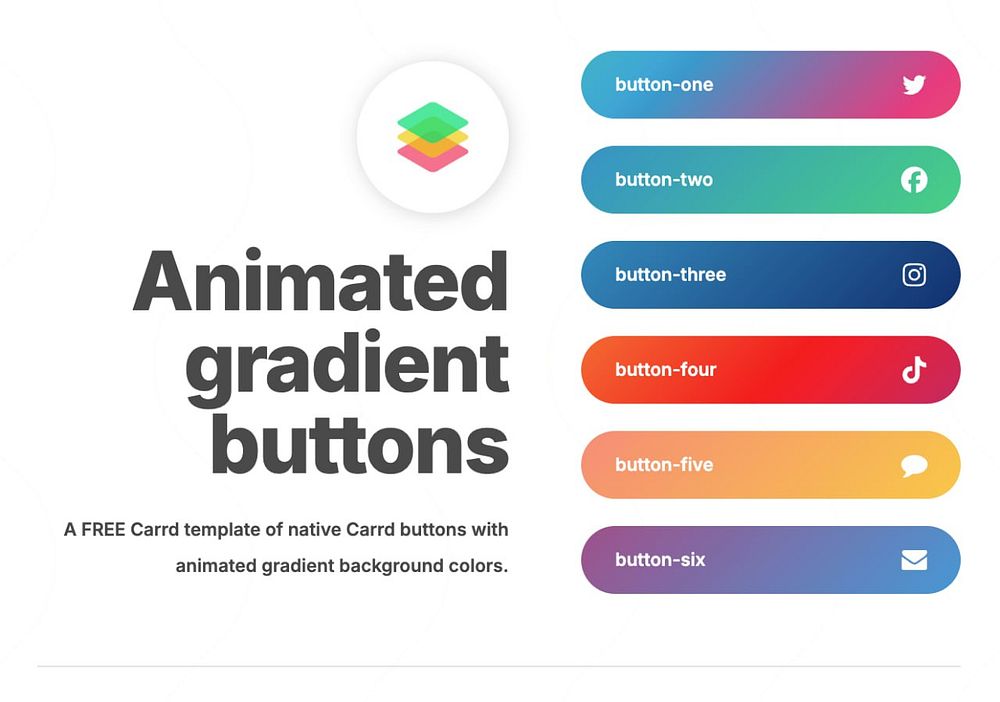 Animated gradient buttons

A FREE Carrd template of native Carrd buttons with animated gradient background colors.

button-one

button-two

button-three

button-four

button-five

button-six